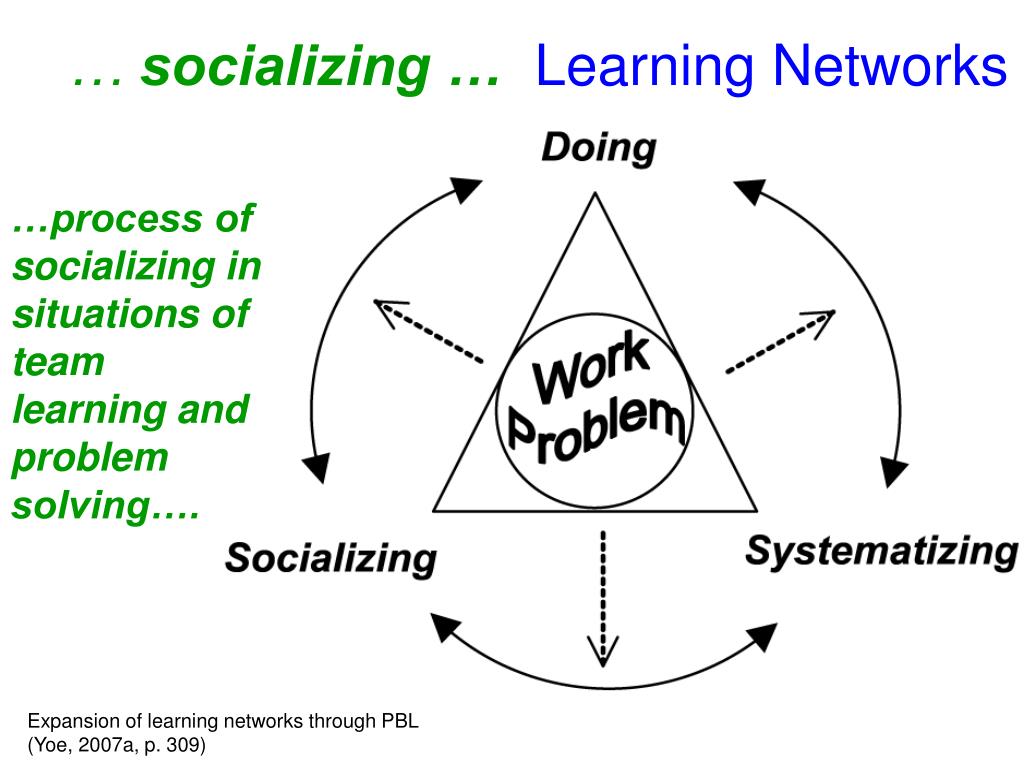 … socializing … Learning Networks

…process of socializing in situations of team learning and problem solving….

Doing

Work Problem

Socializing

Systematizing

Expansion of learning networks through PBL (Yoe, 2007a, p. 309)